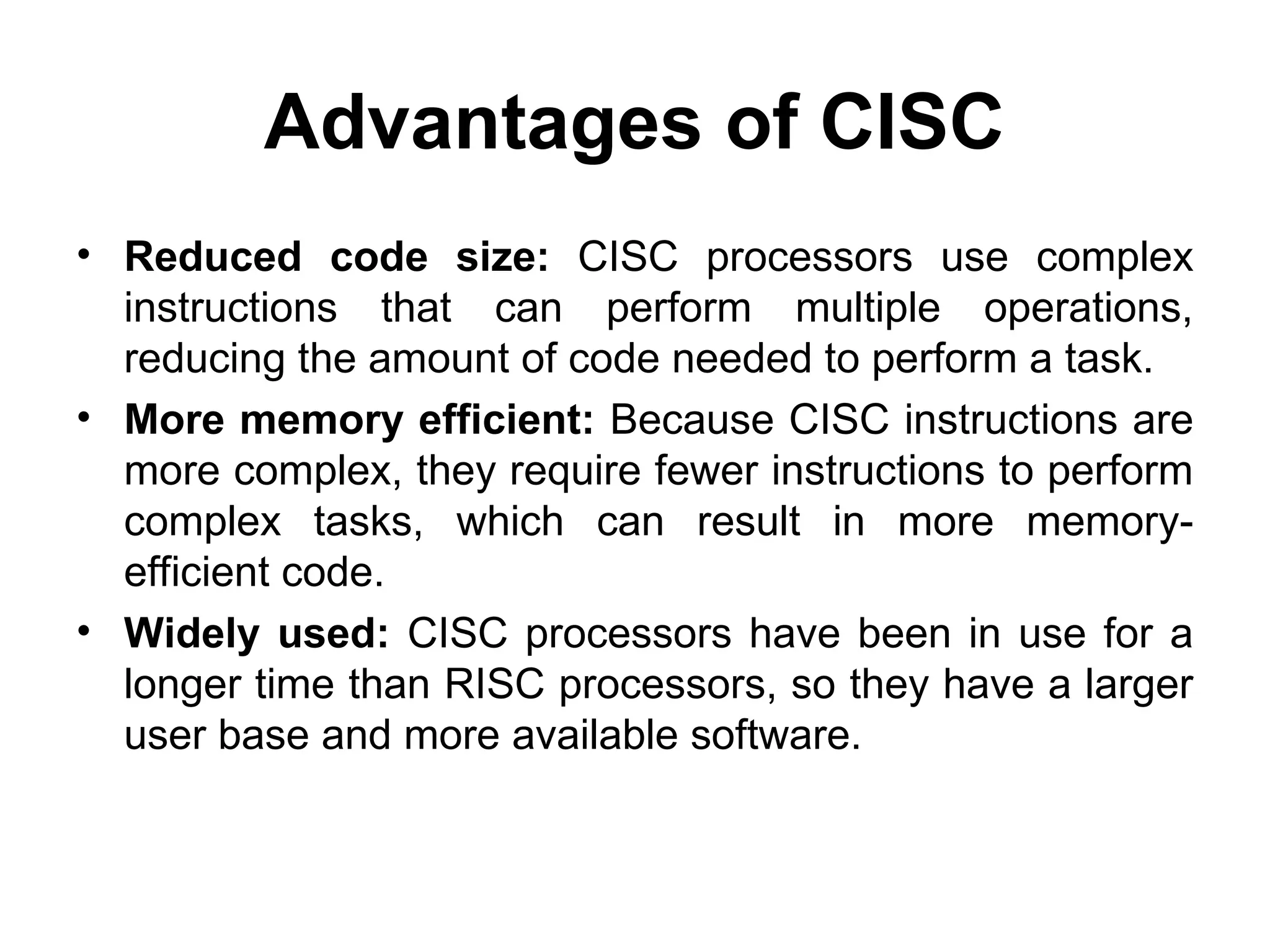 Advantages of CISC

• Reduced code size: CISC processors use complex instructions that can perform multiple operations, reducing the amount of code needed to perform a task.

• More memory efficient: Because CISC instructions are more complex, they require fewer instructions to perform complex tasks, which can result in more memory-efficient code.

• Widely used: CISC processors have been in use for a longer time than RISC processors, so they have a larger user base and more available software.